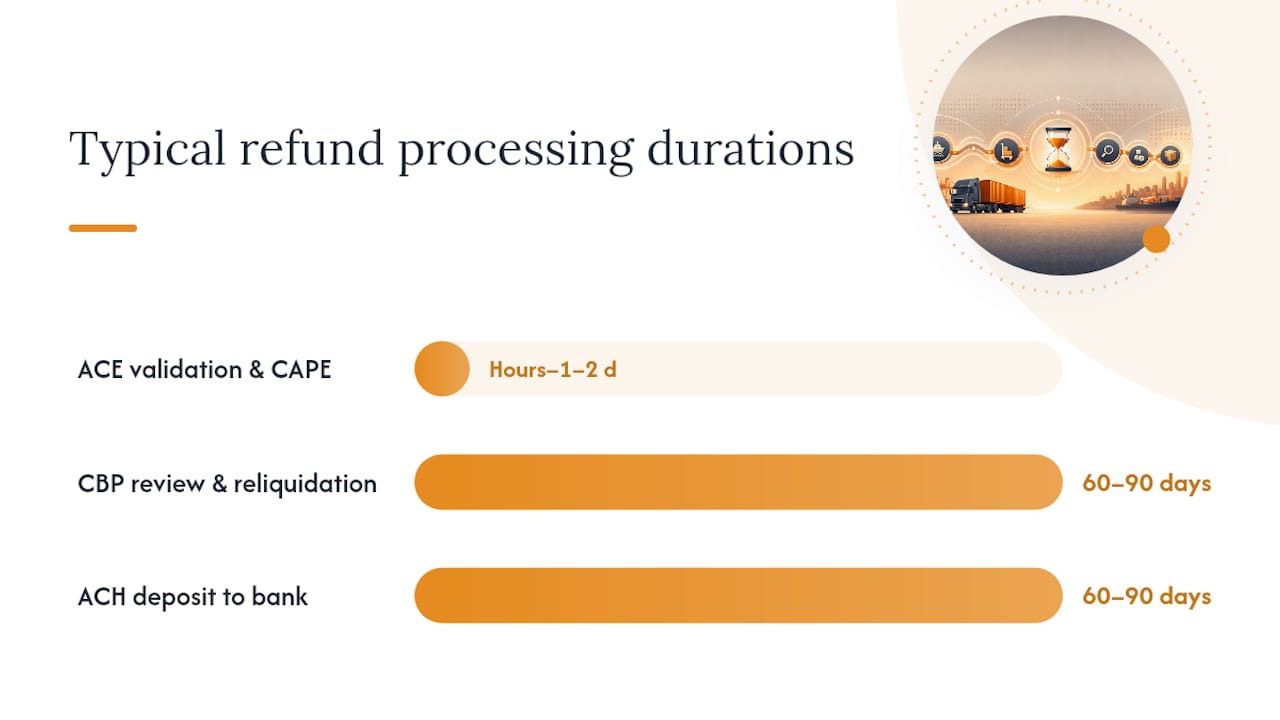 Typical refund processing durations

ACE validation & CAPE

Hours–1–2 d

CBP review & reliquidation

60–90 days

ACH deposit to bank

60–90 days